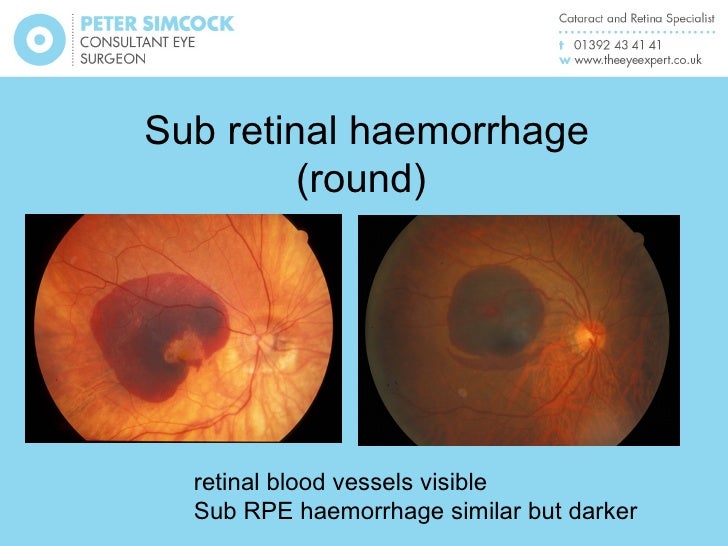 PETER SIMCOCK
CONSULTANT EYE
SURGEON

Cataract and Retina Specialist
t 01392 43 41 41
w www.theeyeexpert.co.uk

Sub retinal haemorrhage
(round)

retinal blood vessels visible
Sub RPE haemorrhage similar but darker